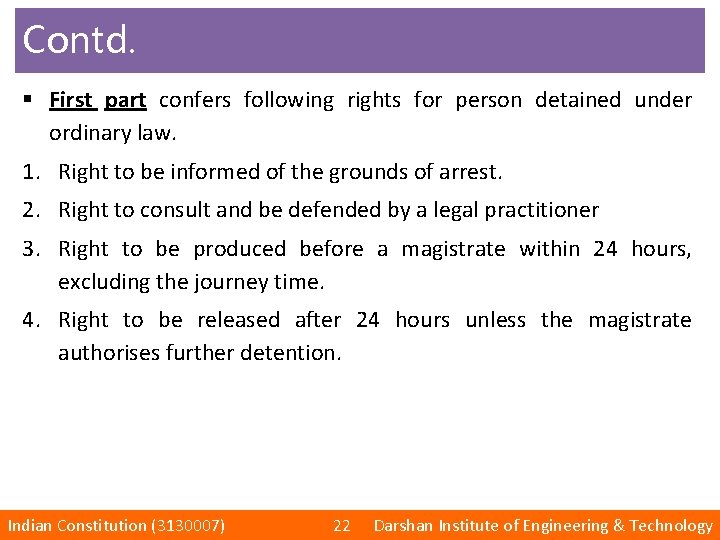 Contd.

▪ First part confers following rights for person detained under ordinary law.

1. Right to be informed of the grounds of arrest.
2. Right to consult and be defended by a legal practitioner
3. Right to be produced before a magistrate within 24 hours, excluding the journey time.
4. Right to be released after 24 hours unless the magistrate authorises further detention.

Indian Constitution (3130007) 22 Darshan Institute of Engineering & Technology